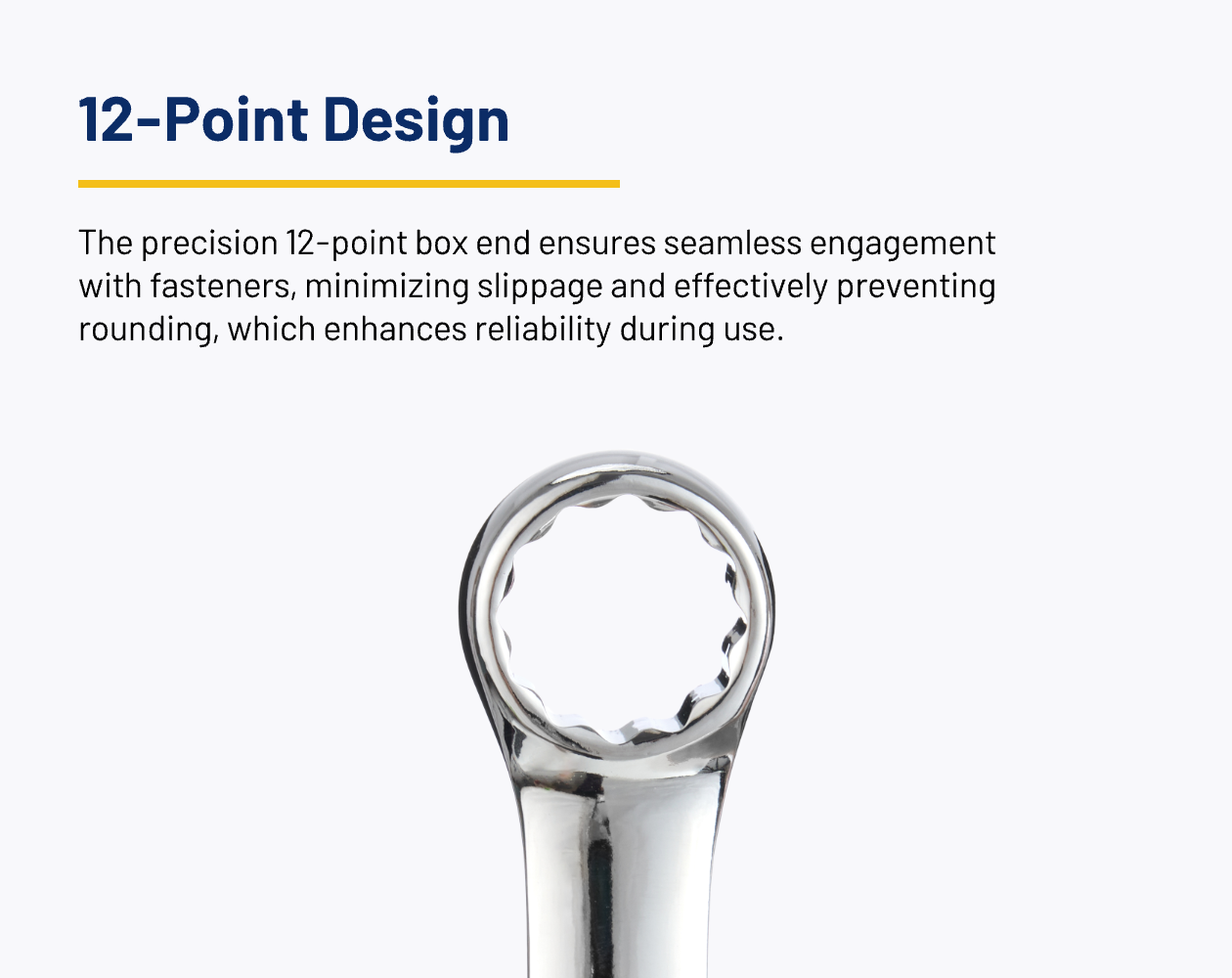 12-Point Design

The precision 12-point box end ensures seamless engagement with fasteners, minimizing slippage and effectively preventing rounding, which enhances reliability during use.